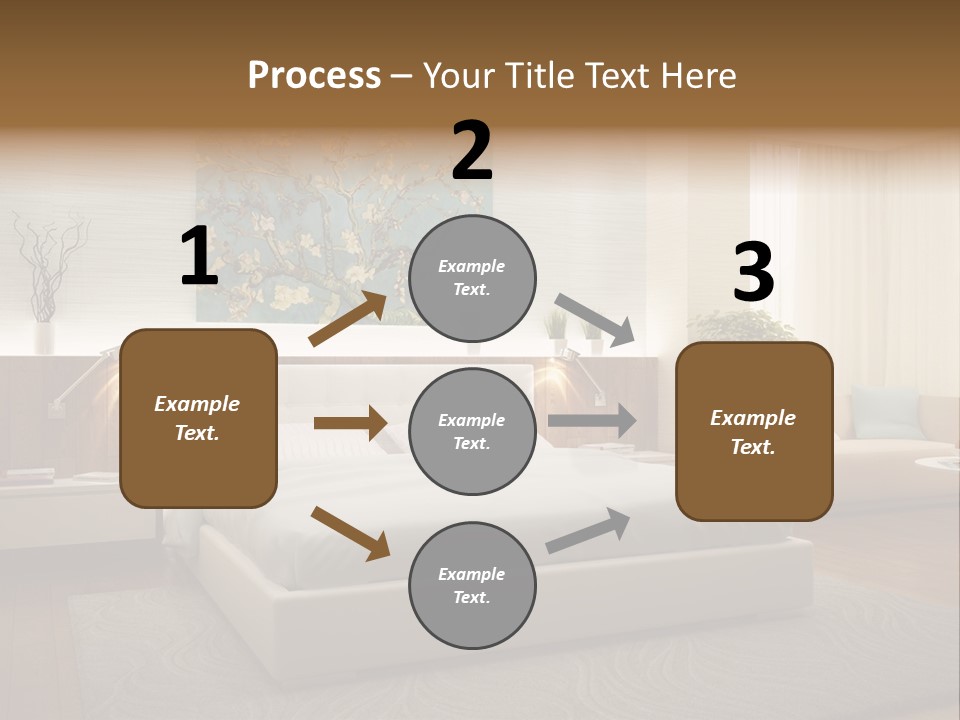 Process – Your Title Text Here

1

Example Text.

2

Example Text.

Example Text.

Example Text.

3

Example Text.